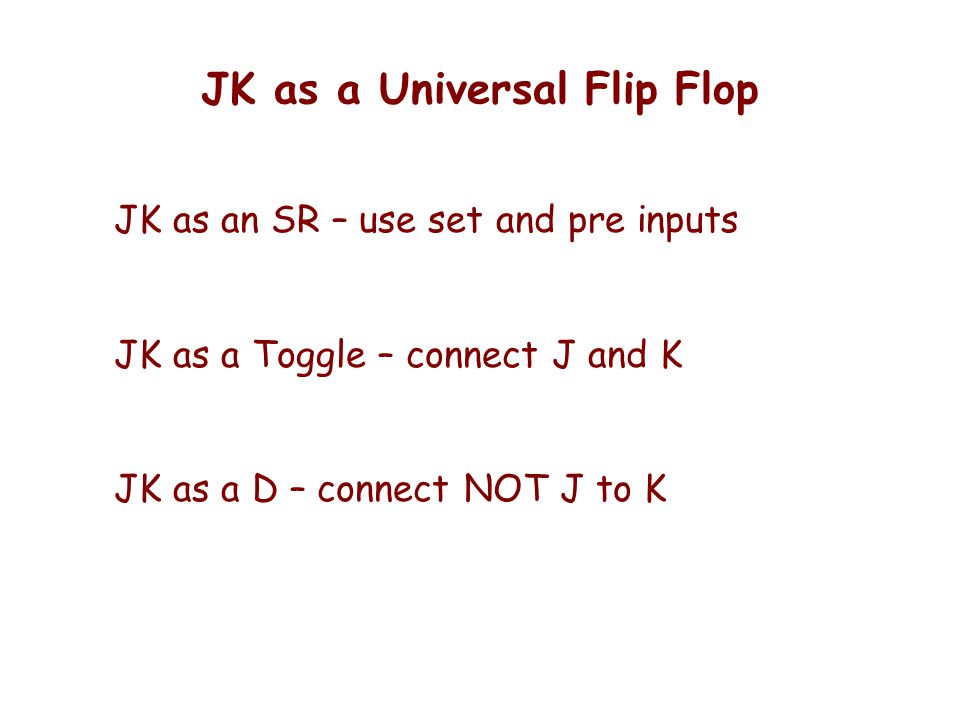 JK as a Universal Flip Flop

JK as an SR – use set and pre inputs

JK as a Toggle – connect J and K

JK as a D – connect NOT J to K